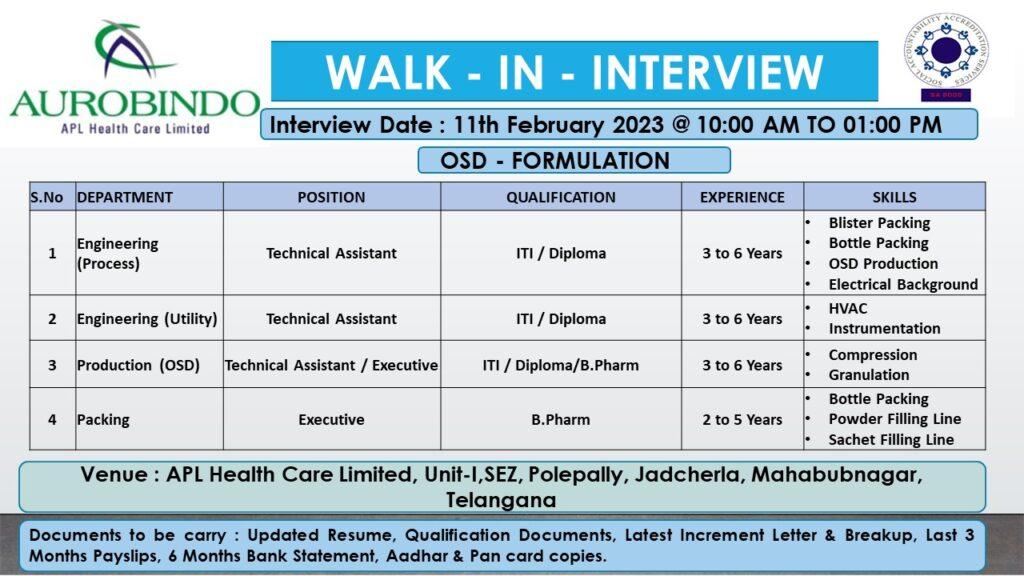 AUROBINDO
APL Health Care Limited

WALK - IN - INTERVIEW

SOCIAL ACCOUNTABILITY ACCREDITATION SERVICES
SA 8000

Interview Date : 11th February 2023 @ 10:00 AM TO 01:00 PM

OSD - FORMULATION

| S.No | DEPARTMENT | POSITION | QUALIFICATION | EXPERIENCE | SKILLS |
|---|---|---|---|---|---|
| 1 | Engineering (Process) | Technical Assistant | ITI / Diploma | 3 to 6 Years | • Blister Packing • Bottle Packing • OSD Production • Electrical Background |
| 2 | Engineering (Utility) | Technical Assistant | ITI / Diploma | 3 to 6 Years | • HVAC • Instrumentation |
| 3 | Production (OSD) | Technical Assistant / Executive | ITI / Diploma/B.Pharm | 3 to 6 Years | • Compression • Granulation |
| 4 | Packing | Executive | B.Pharm | 2 to 5 Years | • Bottle Packing • Powder Filling Line • Sachet Filling Line |

Venue : APL Health Care Limited, Unit-I,SEZ, Polepally, Jadcherla, Mahabubnagar, Telangana

Documents to be carry : Updated Resume, Qualification Documents, Latest Increment Letter & Breakup, Last 3 Months Payslips, 6 Months Bank Statement, Aadhar & Pan card copies.